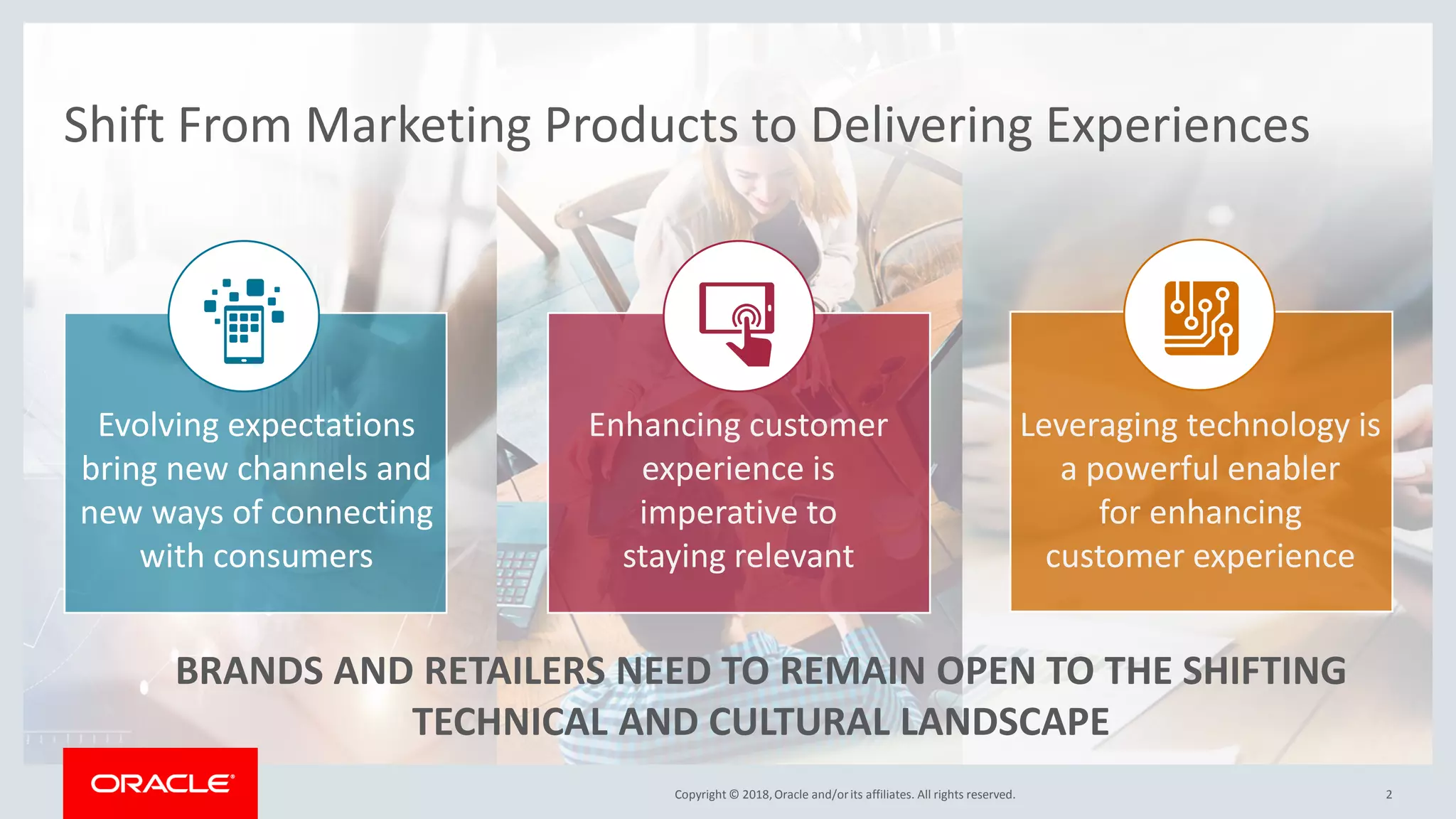 Shift From Marketing Products to Delivering Experiences

Evolving expectations bring new channels and new ways of connecting with consumers

Enhancing customer experience is imperative to staying relevant

Leveraging technology is a powerful enabler for enhancing customer experience

BRANDS AND RETAILERS NEED TO REMAIN OPEN TO THE SHIFTING TECHNICAL AND CULTURAL LANDSCAPE

ORACLE

Copyright © 2018, Oracle and/or its affiliates. All rights reserved.

2